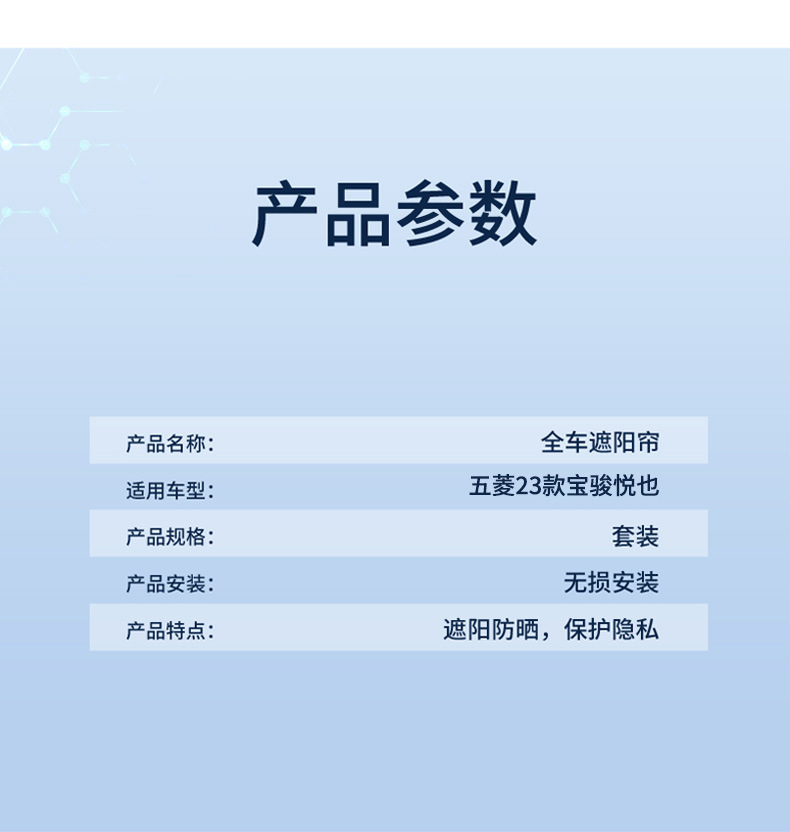 产品参数

| 产品名称: | 全车遮阳帘 |
|---|---|
| 适用车型: | 五菱23款宝骏悦也 |
| 产品规格: | 套装 |
| 产品安装: | 无损安装 |
| 产品特点: | 遮阳防晒，保护隐私 |